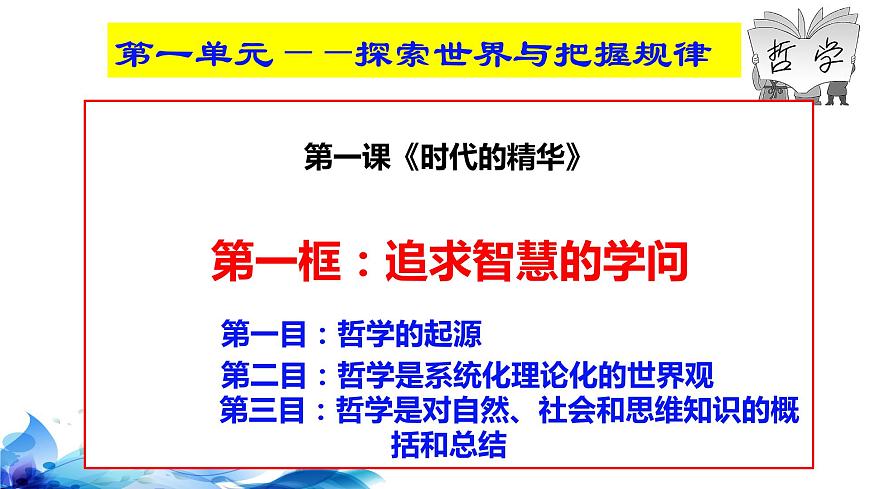 第一单元——探索世界与把握规律

哲学

第一课《时代的精华》

第一框：追求智慧的学问

第一目：哲学的起源

第二目：哲学是系统化理论化的世界观

第三目：哲学是对自然、社会和思维知识的概括和总结